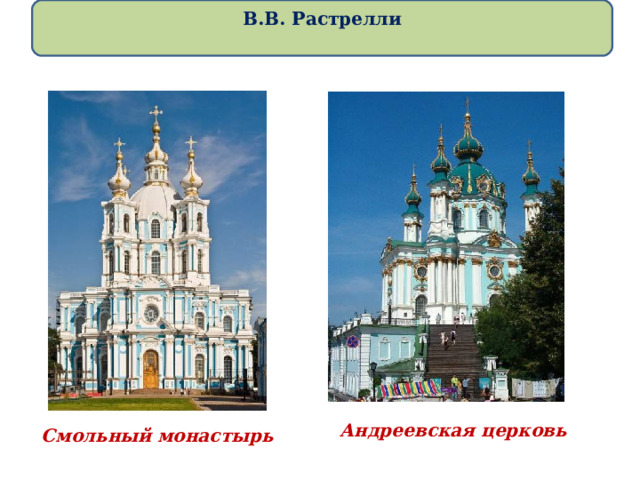 В.В. Растрелли

Смольный монастырь

Андреевская церковь